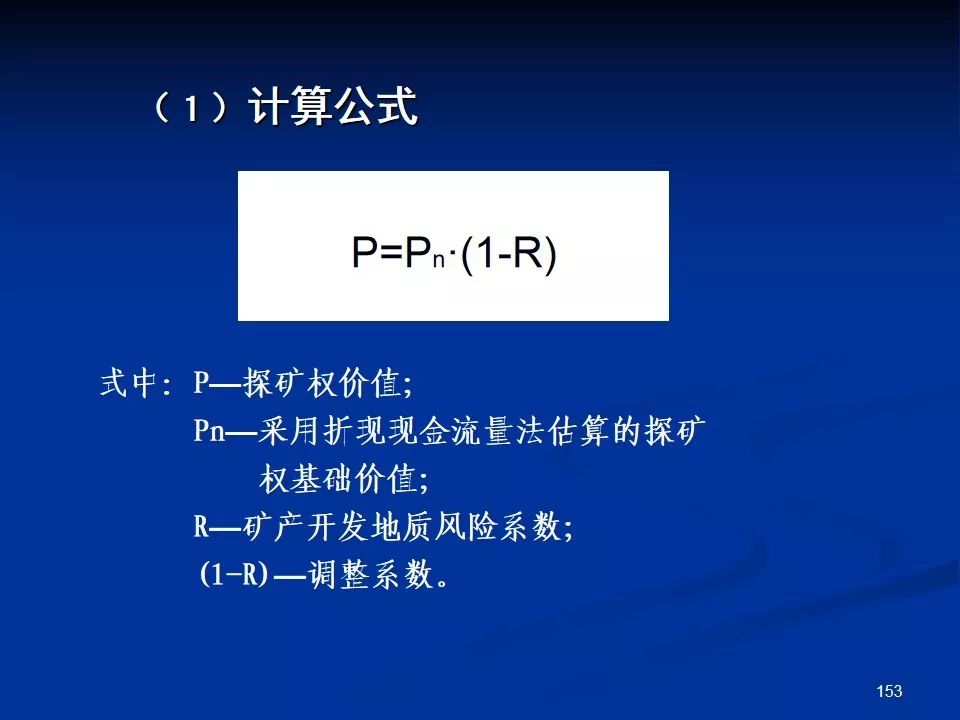 （1）计算公式

$P=P_n\cdot(1-R)$

式中：P—探矿权价值；

Pn—采用折现现金流量法估算的探矿权基础价值；

R—矿产开发地质风险系数；

(1-R)—调整系数。

153